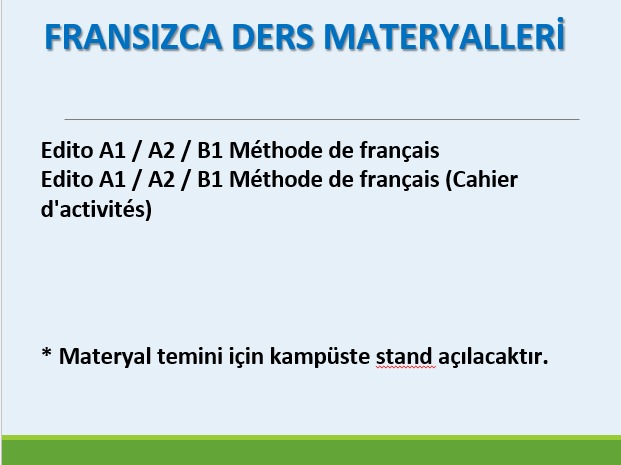 FRANSIZCA DERS MATERYALLERİ

Edito A1 / A2 / B1 Méthode de français
Edito A1 / A2 / B1 Méthode de français (Cahier d'activités)

* Materyal temini için kampüste stand açılacaktır.